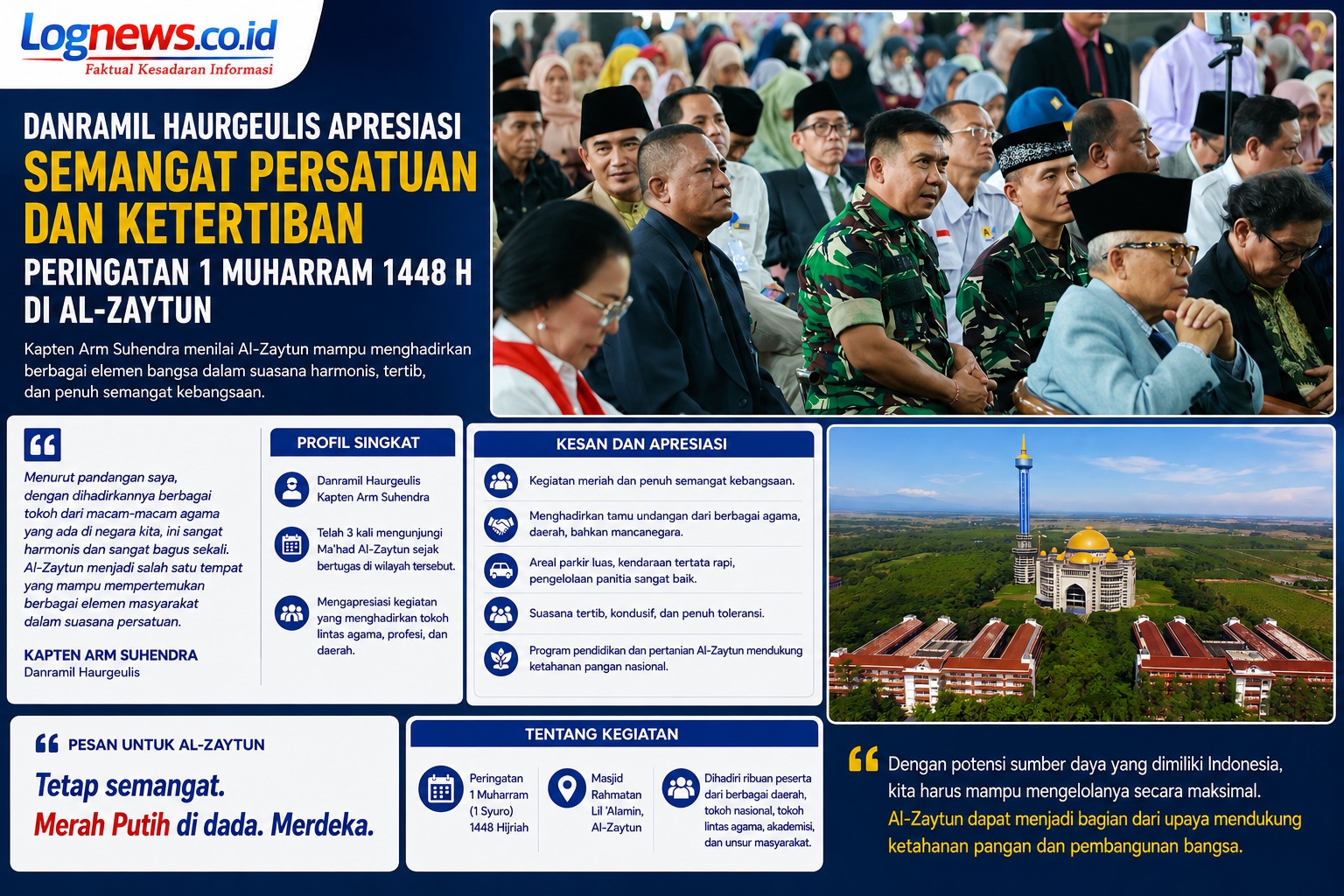 Lognews.co.id
Faktual Kesadaran Informasi

DANRAMIL HAURGEULIS APRESIASI
SEMANGAT PERSATUAN DAN KETERTIBAN
PERINGATAN 1 MUHARRAM 1448 H DI AL-ZAYTUN

Kapten Arm Suhendra menilai Al-Zaytun mampu menghadirkan berbagai elemen bangsa dalam suasana harmonis, tertib, dan penuh semangat kebangsaan.

Menurut pandangan saya, dengan dihadirkannya berbagai tokoh dari macam-macam agama yang ada di negara kita, ini sangat harmonis dan sangat bagus sekali. Al-Zaytun menjadi salah satu tempat yang mampu mempertemukan berbagai elemen masyarakat dalam suasana persatuan.

KAPTEN ARM SUHENDRA
Danramil Haurgeulis

PROFIL SINGKAT

Danramil Haurgeulis Kapten Arm Suhendra

Telah 3 kali mengunjungi Ma'had Al-Zaytun sejak bertugas di wilayah tersebut.

Mengapresiasi kegiatan yang menghadirkan tokoh lintas agama, profesi, dan daerah.

KESAN DAN APRESIASI

Kegiatan meriah dan penuh semangat kebangsaan.

Menghadirkan tamu undangan dari berbagai agama, daerah, bahkan mancanegara.

Areal parkir luas, kendaraan tertata rapi, pengelolaan panitia sangat baik.

Suasana tertib, kondusif, dan penuh toleransi.

Program pendidikan dan pertanian Al-Zaytun mendukung ketahanan pangan nasional.

PESAN UNTUK AL-ZAYTUN

Tetap semangat.
Merah Putih di dada. Merdeka.

TENTANG KEGIATAN

Peringatan 1 Muharram (1 Syuro) 1448 Hijriah

Masjid Rahmatan Lil 'Alamin, Al-Zaytun

Dihadiri ribuan peserta dari berbagai daerah, tokoh nasional, tokoh lintas agama, akademisi, dan unsur masyarakat.

Dengan potensi sumber daya yang dimiliki Indonesia, kita harus mampu mengelolanya secara maksimal. Al-Zaytun dapat menjadi bagian dari upaya mendukung ketahanan pangan dan pembangunan bangsa.